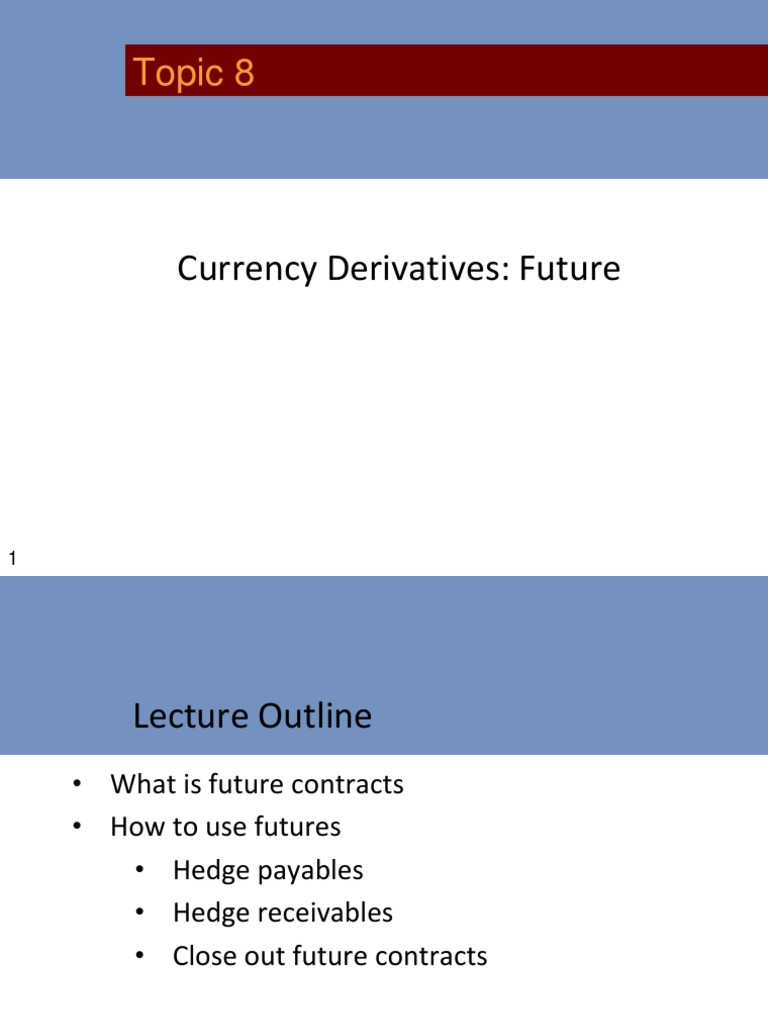 Topic 8

Currency Derivatives: Future

1

Lecture Outline

• What is future contracts
• How to use futures
  • Hedge payables
  • Hedge receivables
  • Close out future contracts